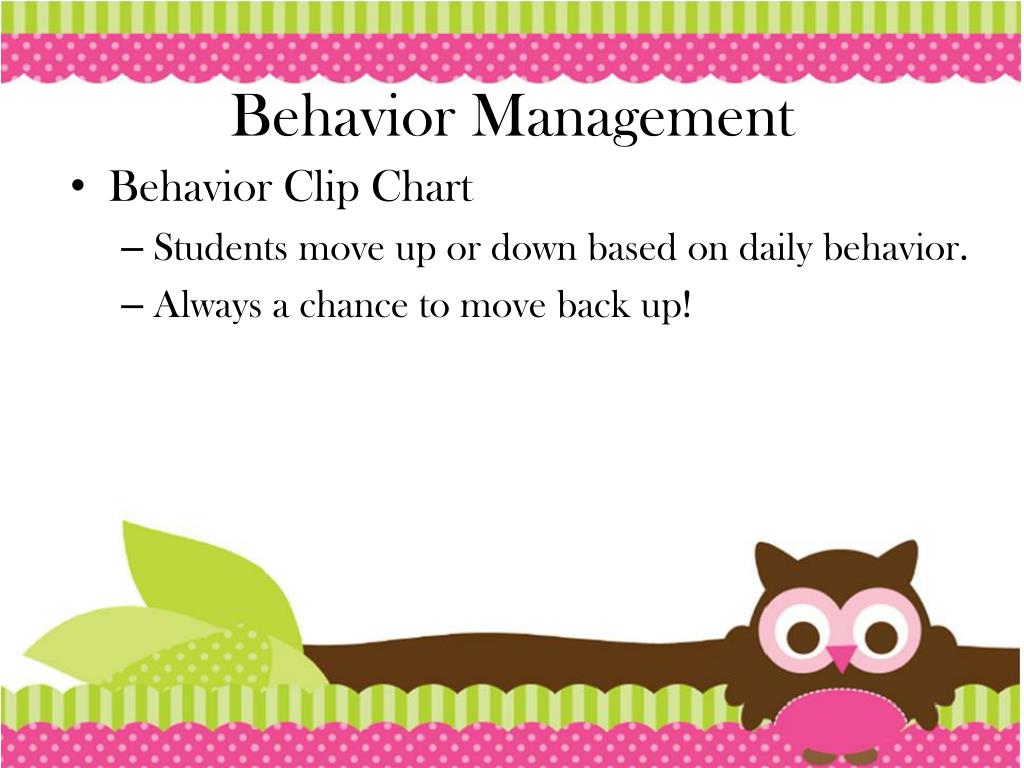 Behavior Management

• Behavior Clip Chart
– Students move up or down based on daily behavior.
– Always a chance to move back up!